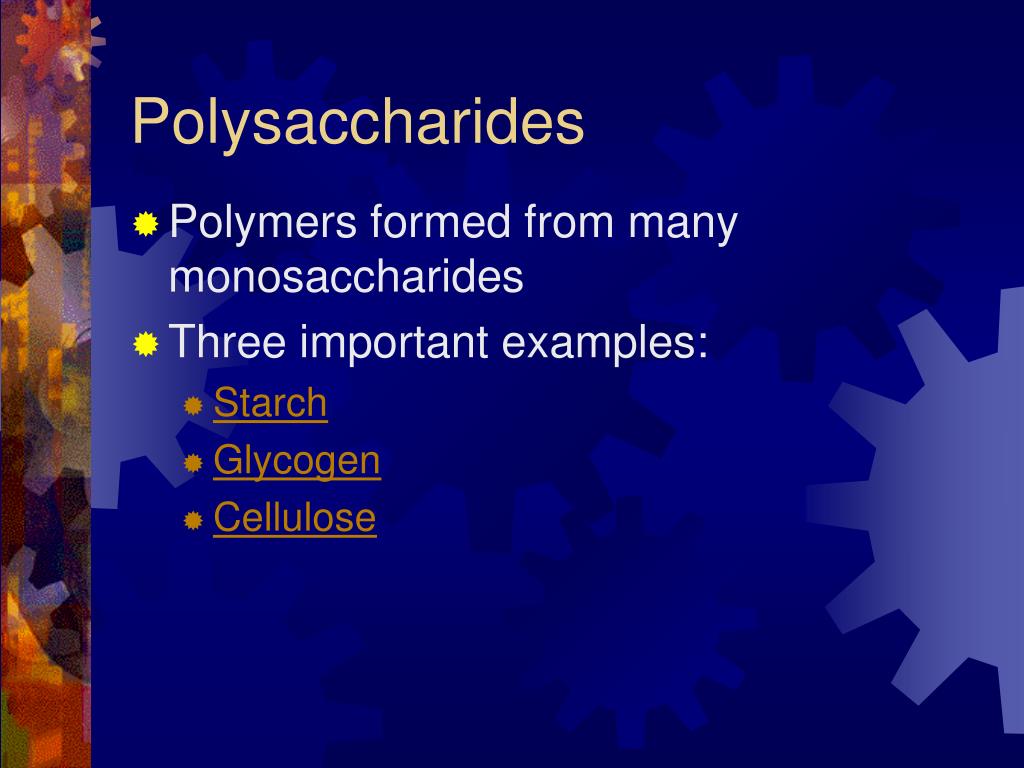 Polysaccharides

Polymers formed from many monosaccharides

Three important examples:

Starch

Glycogen

Cellulose